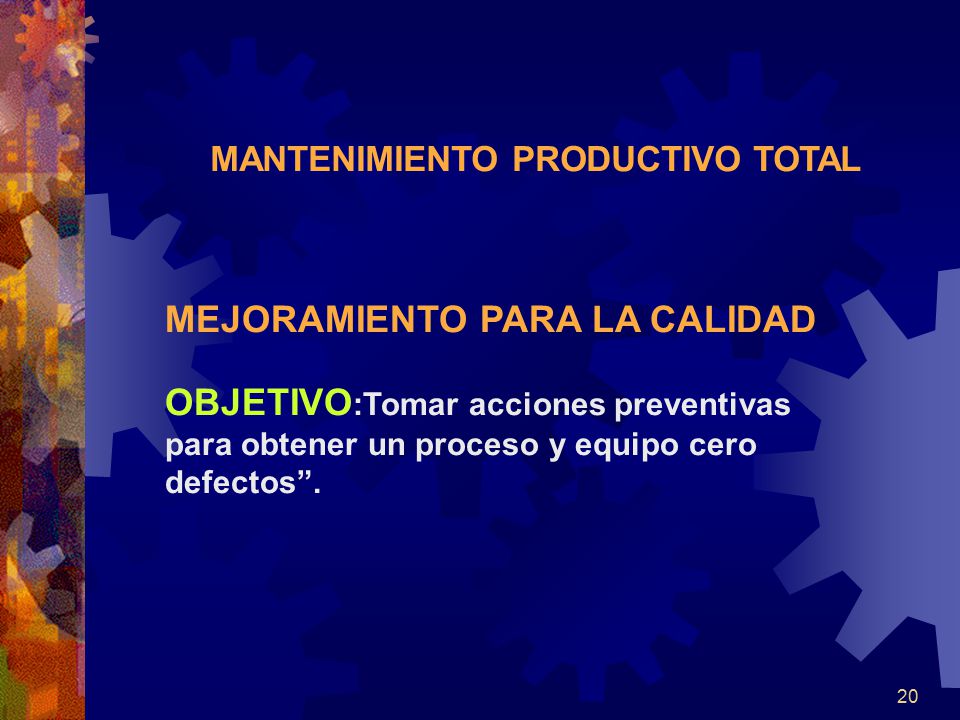 MANTENIMIENTO PRODUCTIVO TOTAL

MEJORAMIENTO PARA LA CALIDAD

OBJETIVO:Tomar acciones preventivas para obtener un proceso y equipo cero defectos”.

20